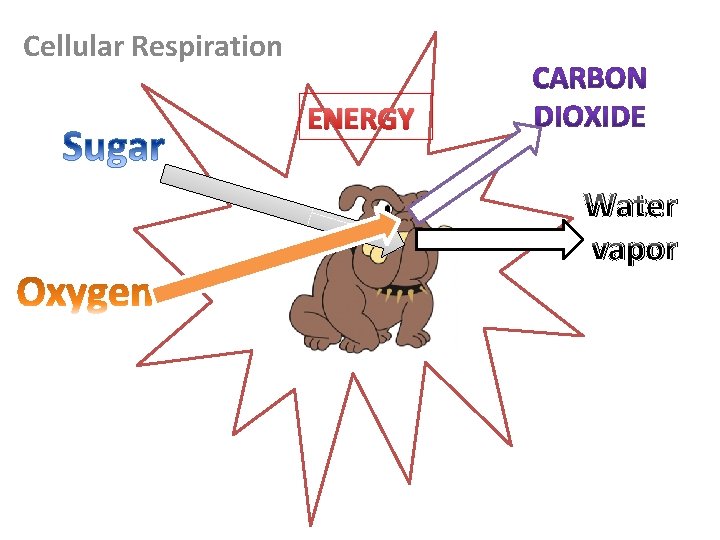 Cellular Respiration

ENERGY

CARBON DIOXIDE

Sugar

Water vapor

Oxygen